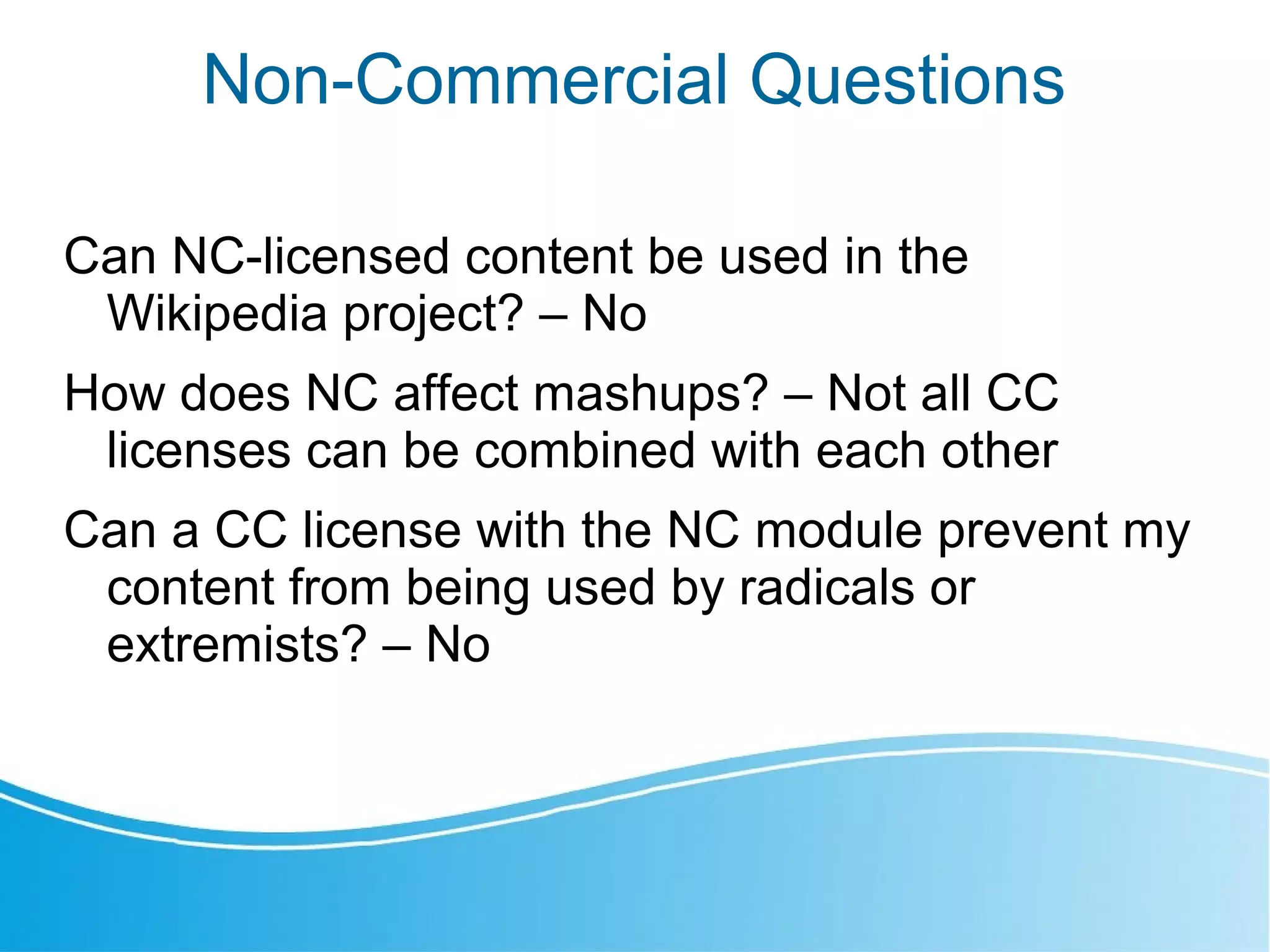 Non-Commercial Questions

Can NC-licensed content be used in the Wikipedia project? – No

How does NC affect mashups? – Not all CC licenses can be combined with each other

Can a CC license with the NC module prevent my content from being used by radicals or extremists? – No